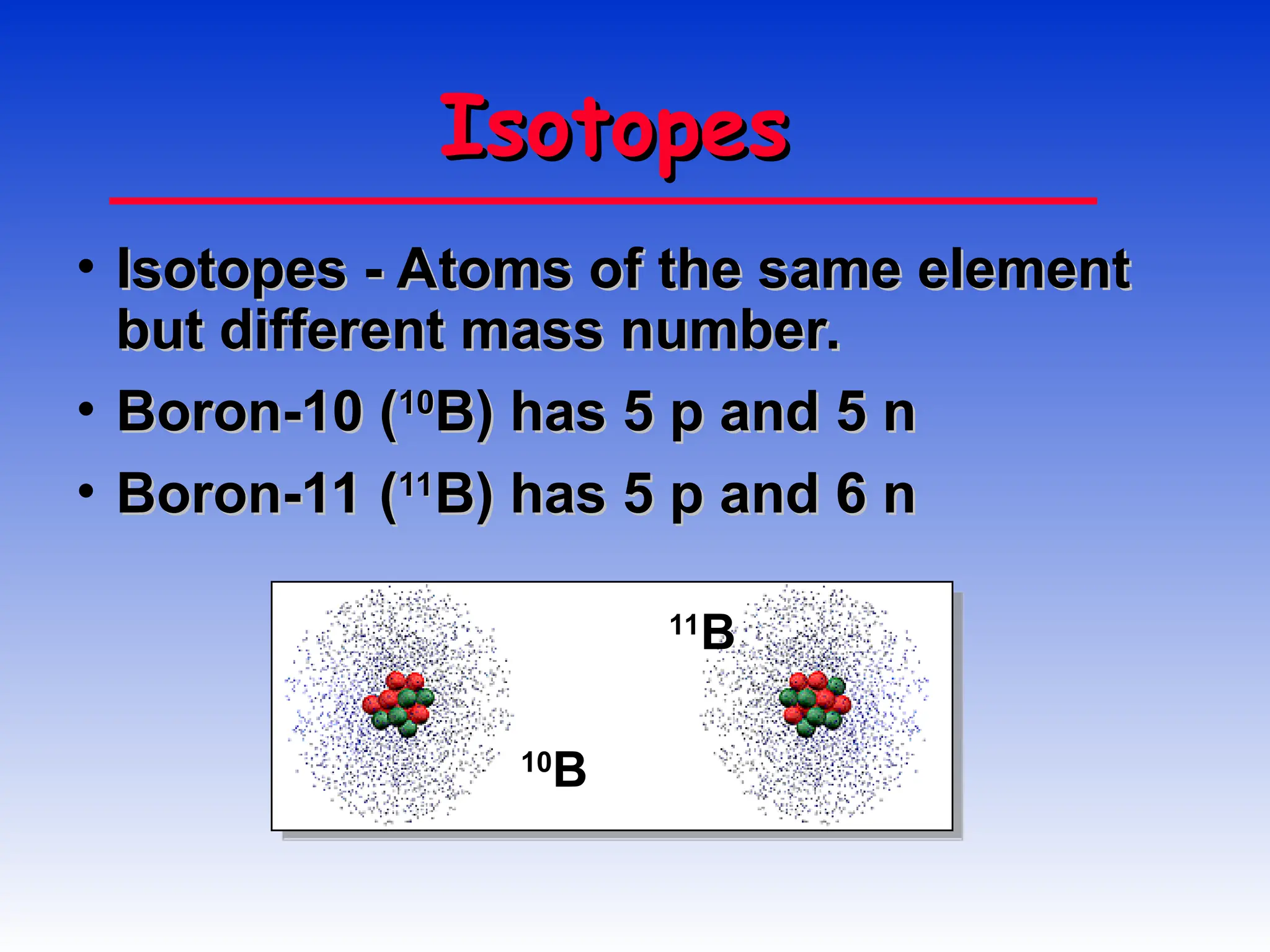 Isotopes

• Isotopes - Atoms of the same element but different mass number.

• Boron-10 ($^{10}B$) has 5 p and 5 n

• Boron-11 ($^{11}B$) has 5 p and 6 n

$^{11}B$

$^{10}B$